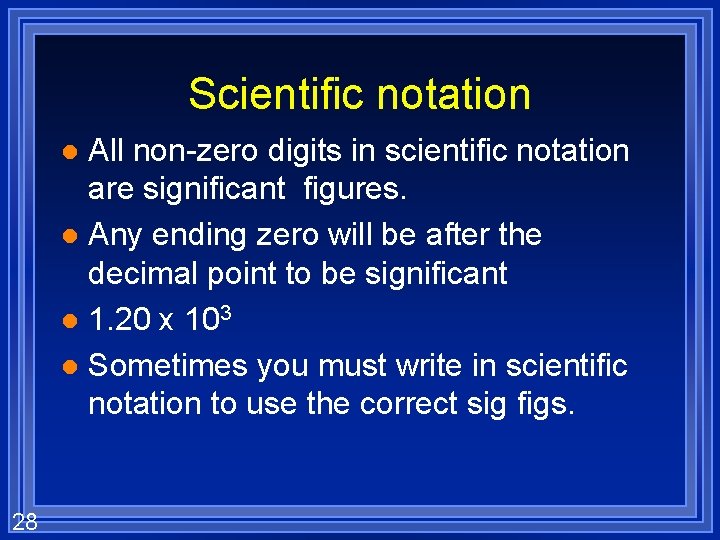 Scientific notation

- All non-zero digits in scientific notation are significant figures.
- Any ending zero will be after the decimal point to be significant
- $1.20 \times 10^3$
- Sometimes you must write in scientific notation to use the correct sig figs.

28